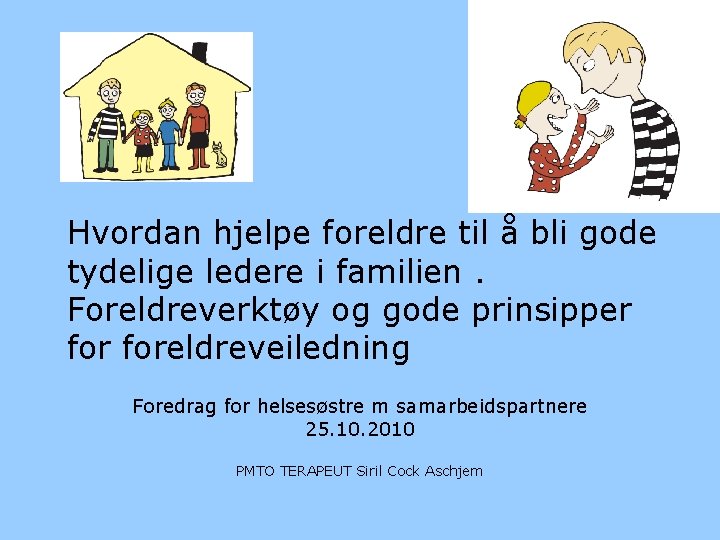 Hvordan hjelpe foreldre til å bli gode tydelige ledere i familien . Foreldreverktøy og gode prinsipper for foreldreveiledning

Foredrag for helsesøstre m samarbeidspartnere
25.10.2010

PMTO TERAPEUT Siril Cock Aschjem